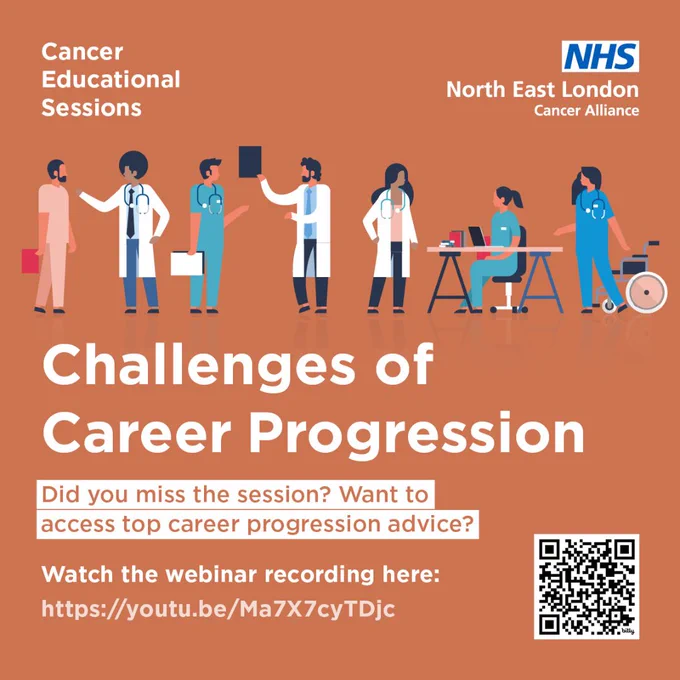 Cancer Educational Sessions

NHS
North East London
Cancer Alliance

Challenges of Career Progression

Did you miss the session? Want to access top career progression advice?

Watch the webinar recording here:
https://youtu.be/Ma7X7cyTDjc

bitly